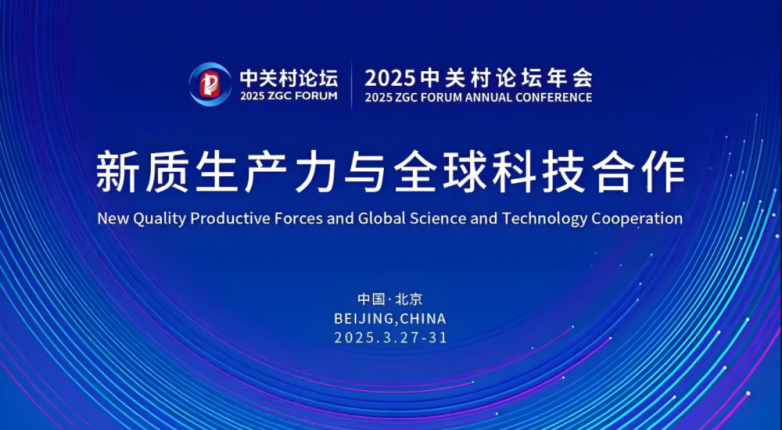 中关村论坛
2025 ZGC FORUM

2025中关村论坛年会
2025 ZGC FORUM ANNUAL CONFERENCE

新质生产力与全球科技合作
New Quality Productive Forces and Global Science and Technology Cooperation

中国·北京
BEIJING,CHINA
2025.3.27-31